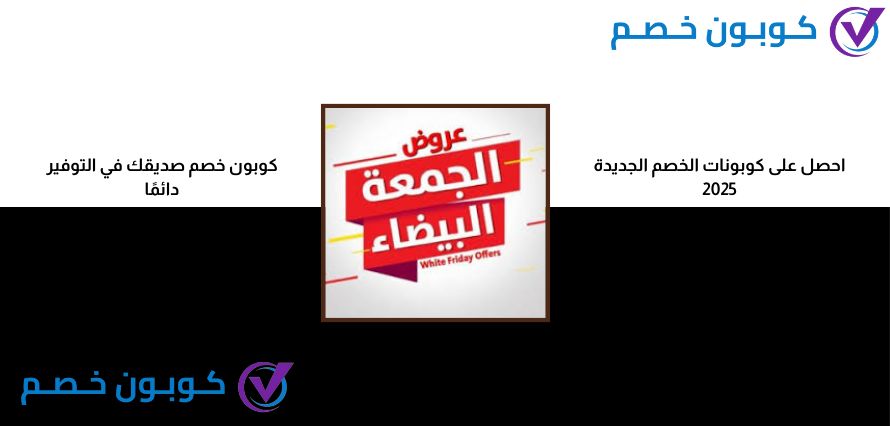 كوبون خصم

احصل على كوبونات الخصم الجديدة 2025

عروض
الجمعة
البيضاء
White Friday Offers

كوبون خصم صديقك في التوفير دائمًا

كوبون خصم